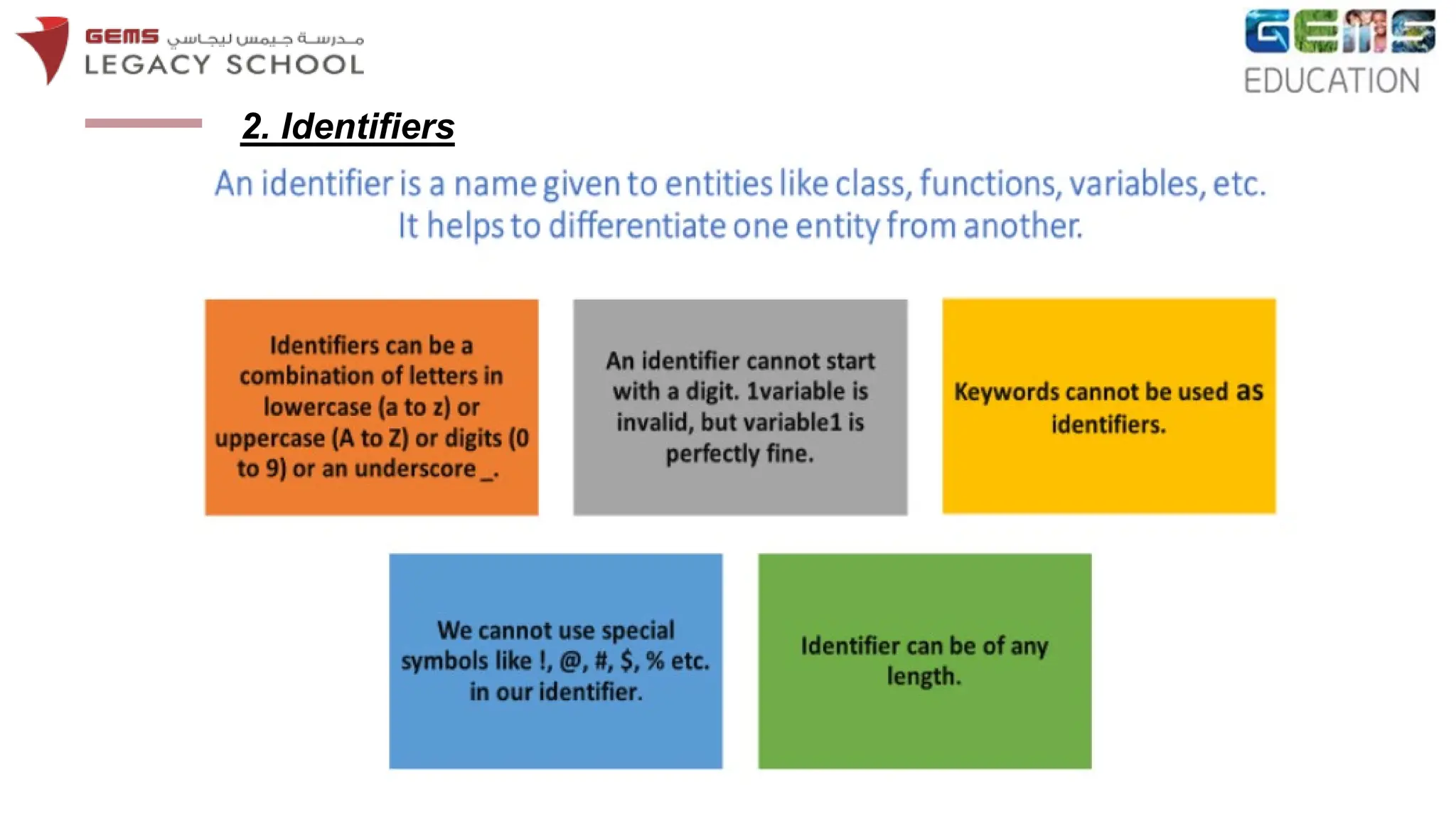 GEMS مدرسة جيمس ليجاسي
LEGACY SCHOOL

GEMS
EDUCATION

2. Identifiers

An identifier is a name given to entities like class, functions, variables, etc. It helps to differentiate one entity from another.

Identifiers can be a combination of letters in lowercase (a to z) or uppercase (A to Z) or digits (0 to 9) or an underscore _.

An identifier cannot start with a digit. 1variable is invalid, but variable1 is perfectly fine.

Keywords cannot be used as identifiers.

We cannot use special symbols like !, @, #, $, % etc. in our identifier.

Identifier can be of any length.